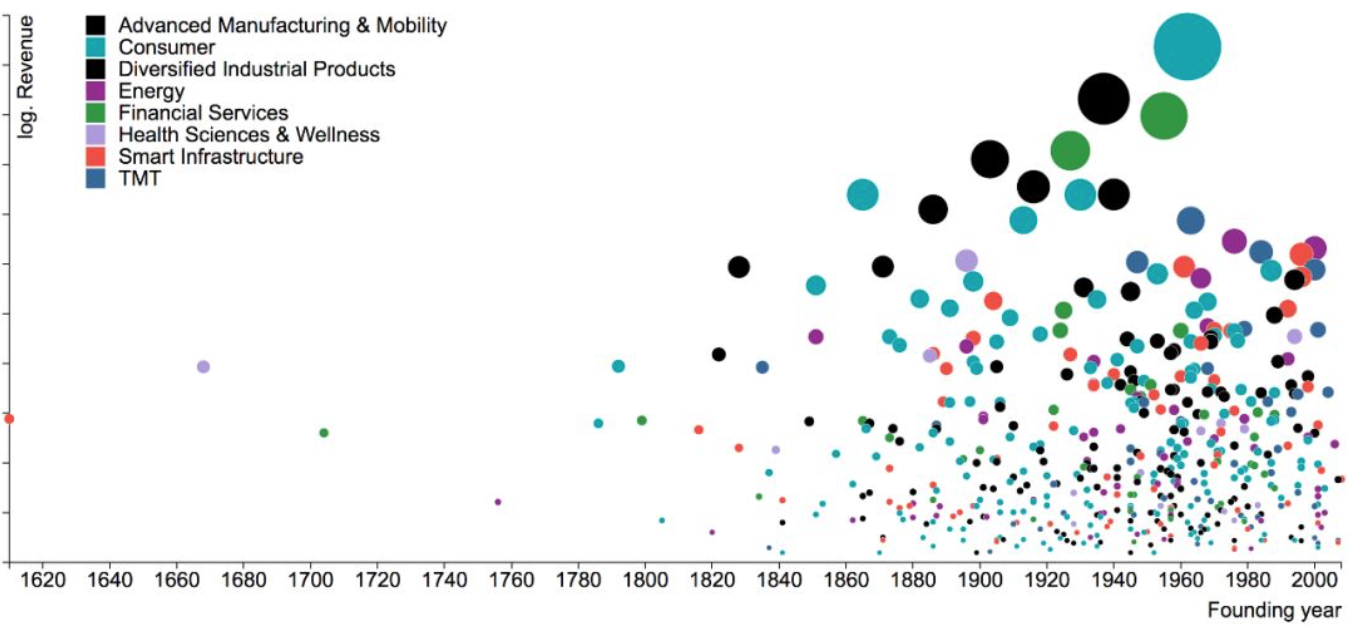 log. Revenue

Advanced Manufacturing & Mobility
Consumer
Diversified Industrial Products
Energy
Financial Services
Health Sciences & Wellness
Smart Infrastructure
TMT

1620 1640 1660 1680 1700 1720 1740 1760 1780 1800 1820 1840 1860 1880 1900 1920 1940 1960 1980 2000

Founding year